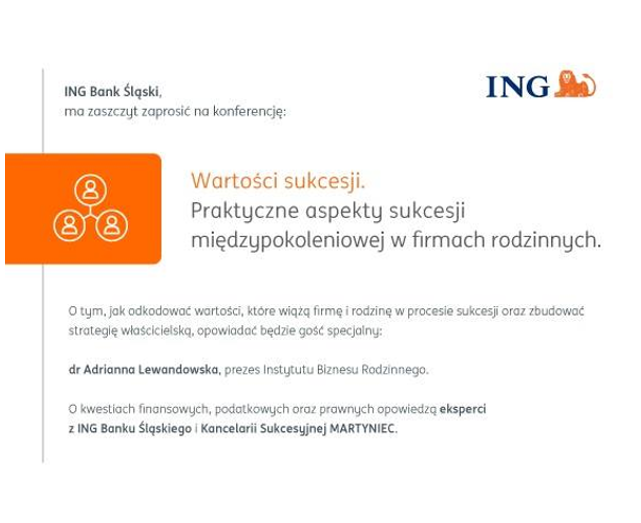 ING Bank Śląski,
ma zaszczyt zaprosić na konferencję:

ING

Wartości sukcesji.
Praktyczne aspekty sukcesji międzypokoleniowej w firmach rodzinnych.

O tym, jak odkodować wartości, które wiążą firmę i rodzinę w procesie sukcesji oraz zbudować strategię właścicielską, opowiadać będzie gość specjalny:

dr Adrianna Lewandowska, prezes Instytutu Biznesu Rodzinnego.

O kwestiach finansowych, podatkowych oraz prawnych opowiedzą eksperci z ING Banku Śląskiego i Kancelarii Sukcesyjnej MARTYNIEC.